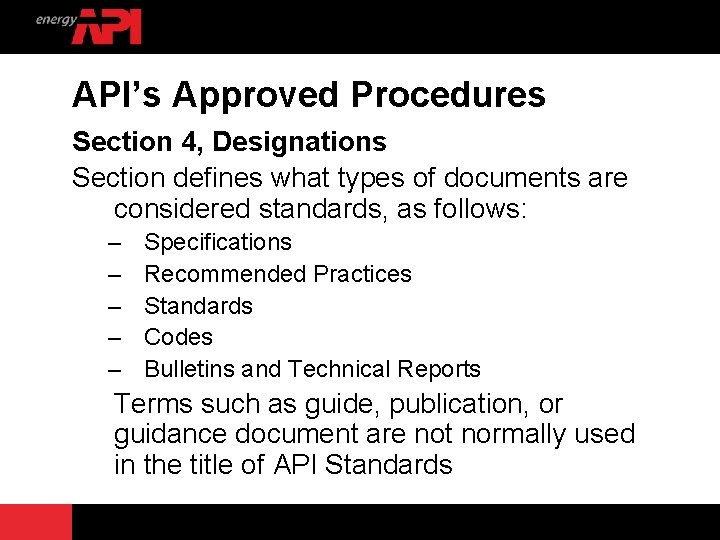 energy API

API's Approved Procedures

Section 4, Designations

Section defines what types of documents are considered standards, as follows:

– Specifications
– Recommended Practices
– Standards
– Codes
– Bulletins and Technical Reports

Terms such as guide, publication, or guidance document are not normally used in the title of API Standards